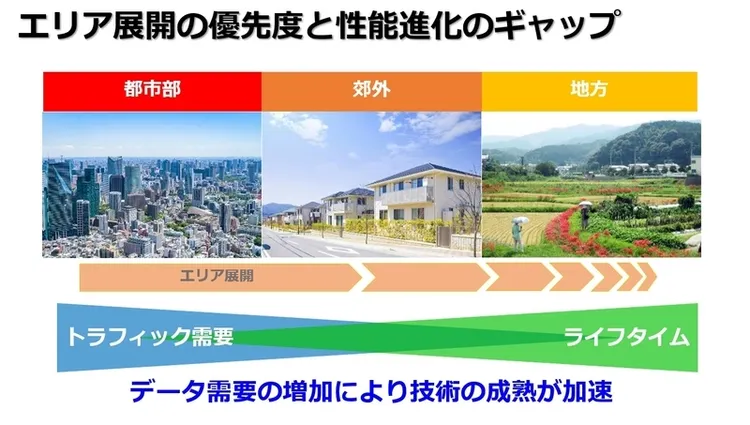 エリア展開の優先度と性能進化のギャップ

都市部

郊外

地方

エリア展開

トラフィック需要

ライフタイム

データ需要の増加により技術の成熟が加速